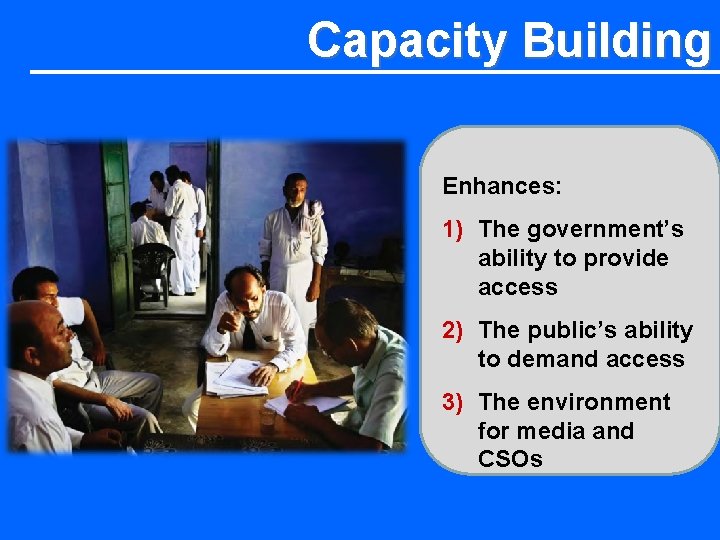 Capacity Building

Enhances:

1) The government's ability to provide access

2) The public's ability to demand access

3) The environment for media and CSOs